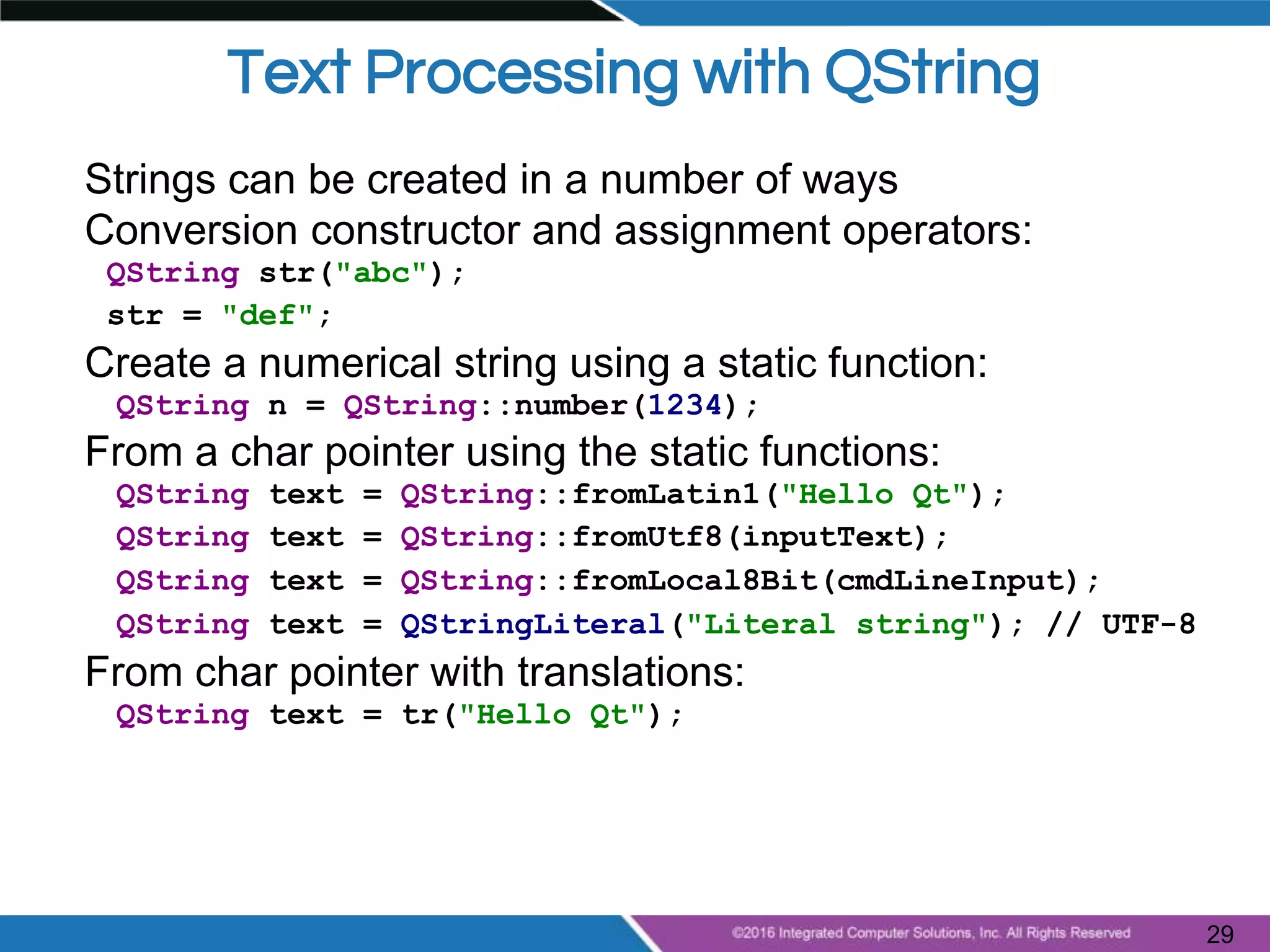 Text Processing with QString

Strings can be created in a number of ways
Conversion constructor and assignment operators:
QString str("abc");
str = "def";
Create a numerical string using a static function:
QString n = QString::number(1234);
From a char pointer using the static functions:
QString text = QString::fromLatin1("Hello Qt");
QString text = QString::fromUtf8(inputText);
QString text = QString::fromLocal8Bit(cmdLineInput);
QString text = QStringLiteral("Literal string"); // UTF-8
From char pointer with translations:
QString text = tr("Hello Qt");

©2016 Integrated Computer Solutions, Inc. All Rights Reserved 29